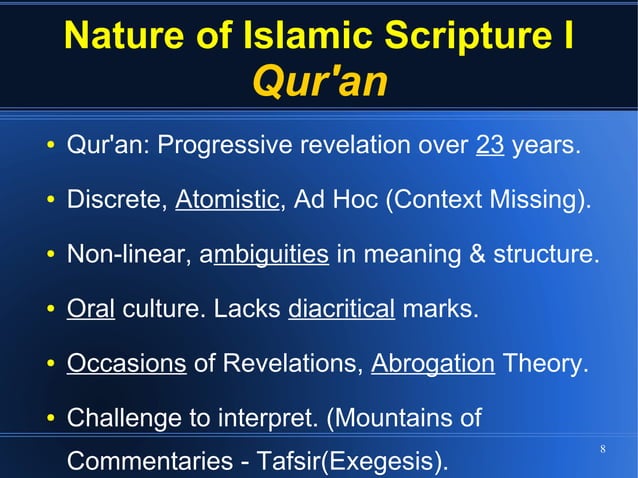 Nature of Islamic Scripture I
Qur'an

• Qur'an: Progressive revelation over 23 years.

• Discrete, Atomistic, Ad Hoc (Context Missing).

• Non-linear, ambiguities in meaning & structure.

• Oral culture. Lacks diacritical marks.

• Occasions of Revelations, Abrogation Theory.

• Challenge to interpret. (Mountains of Commentaries - Tafsir(Exegesis).

8